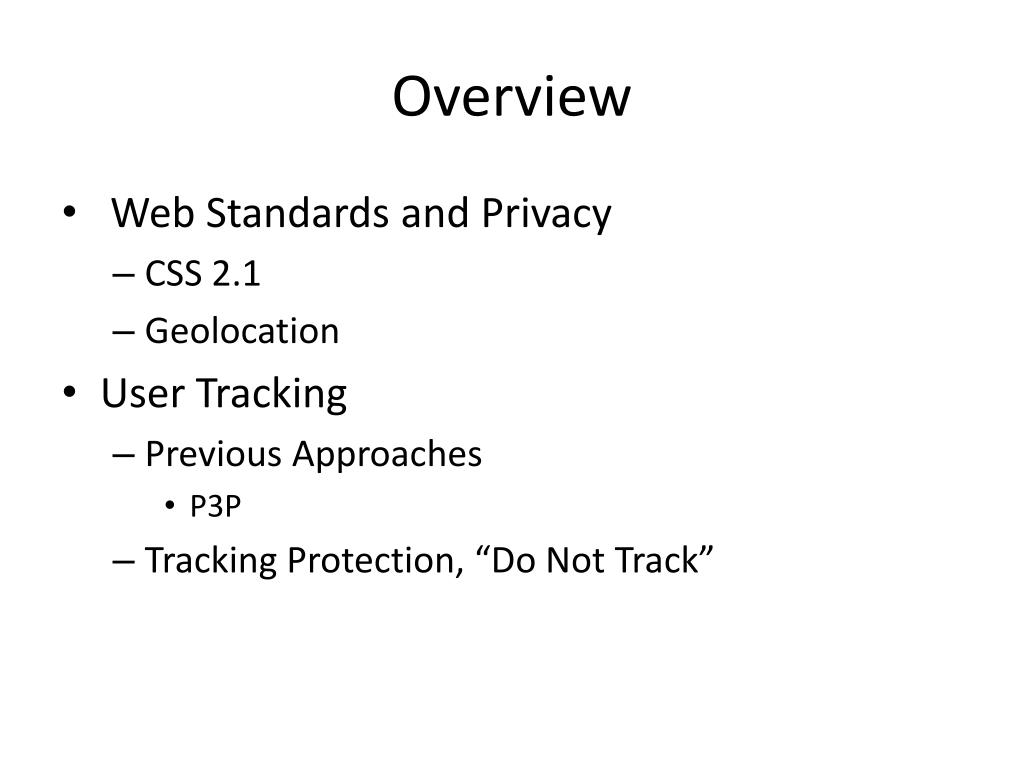 Overview

• Web Standards and Privacy
– CSS 2.1
– Geolocation
• User Tracking
– Previous Approaches
• P3P
– Tracking Protection, “Do Not Track”